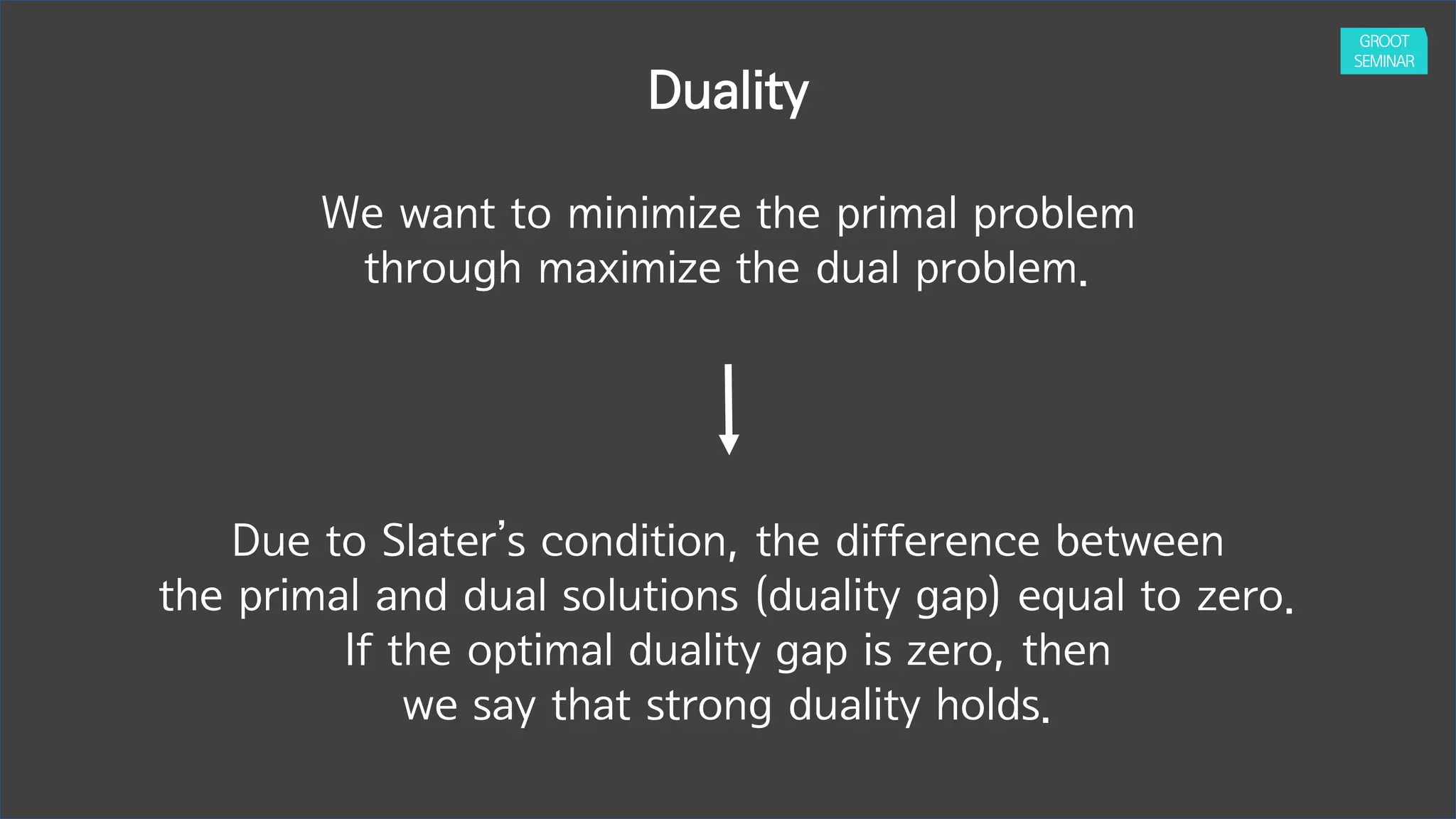 GROOT SEMINAR

Duality

We want to minimize the primal problem through maximize the dual problem.

Due to Slater's condition, the difference between the primal and dual solutions (duality gap) equal to zero. If the optimal duality gap is zero, then we say that strong duality holds.